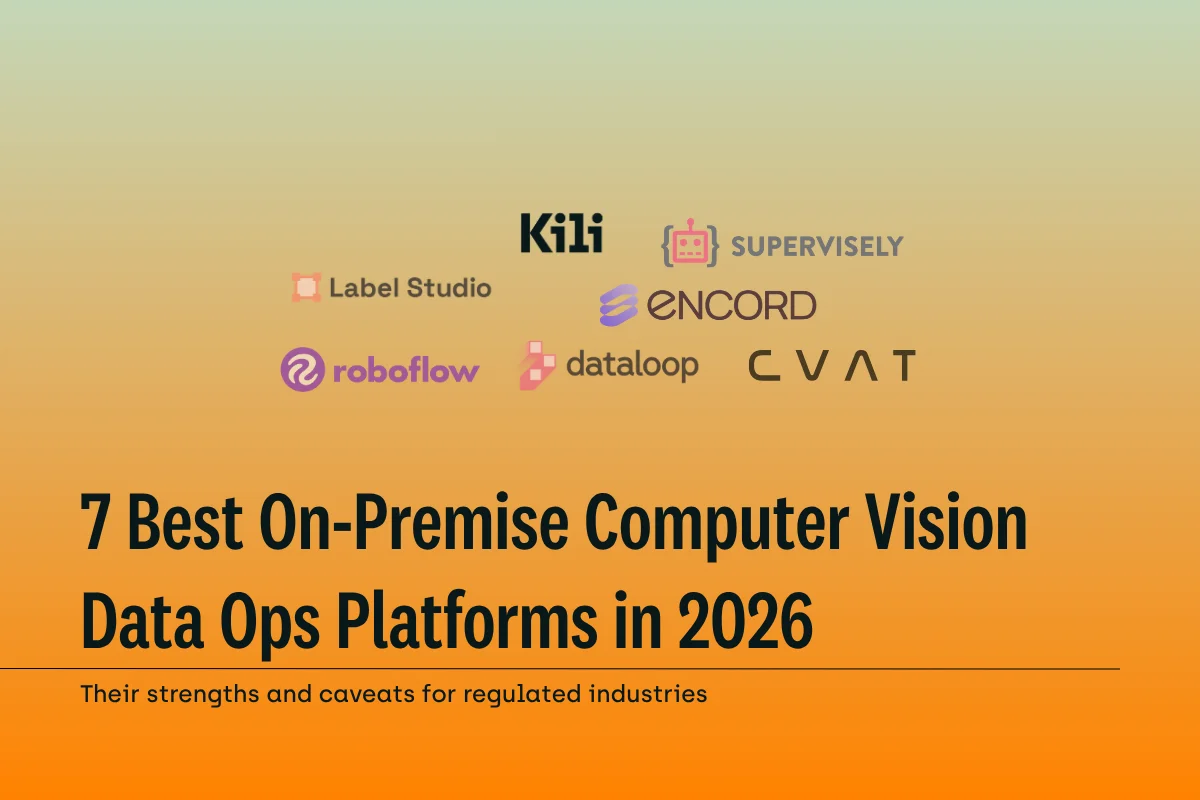 Kili

SUPERVISELY

Label Studio

ENCORD

roboflow

dataloop

CVAT

7 Best On-Premise Computer Vision Data Ops Platforms in 2026

Their strengths and caveats for regulated industries